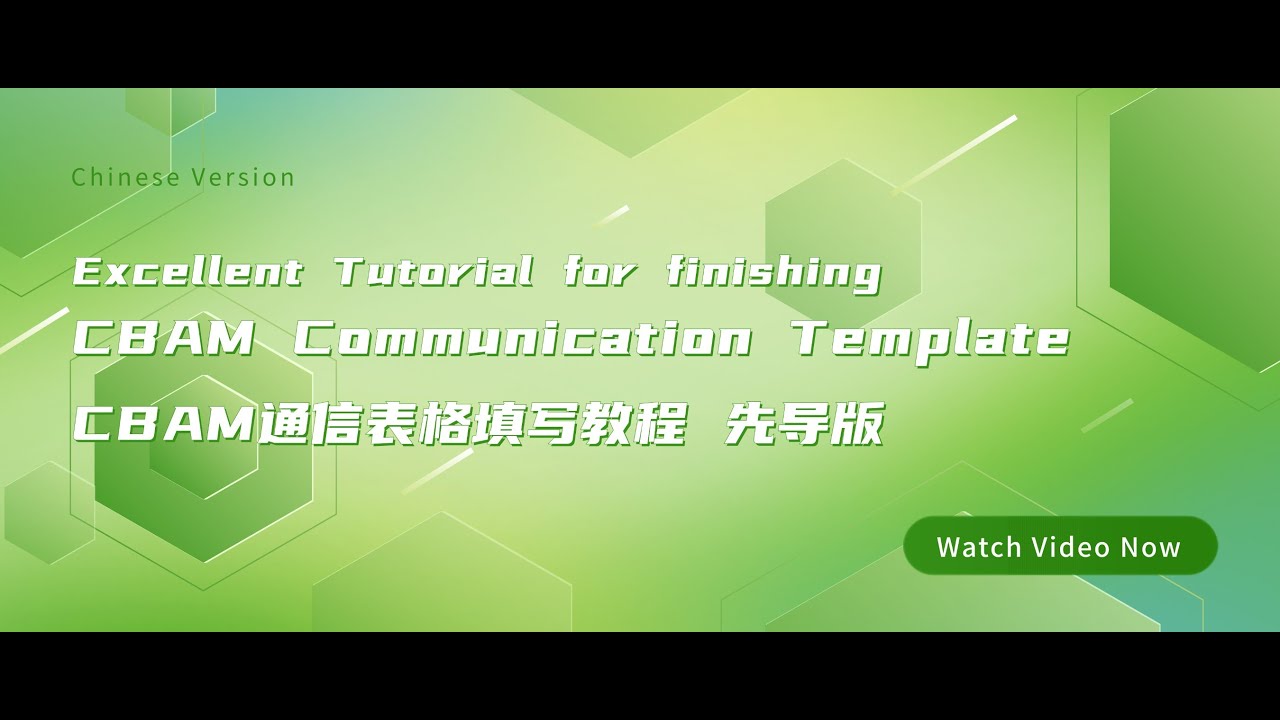 Chinese Version

Excellent Tutorial for finishing
CBAM Communication Template
CBAM通信表格填写教程 先导版

Watch Video Now